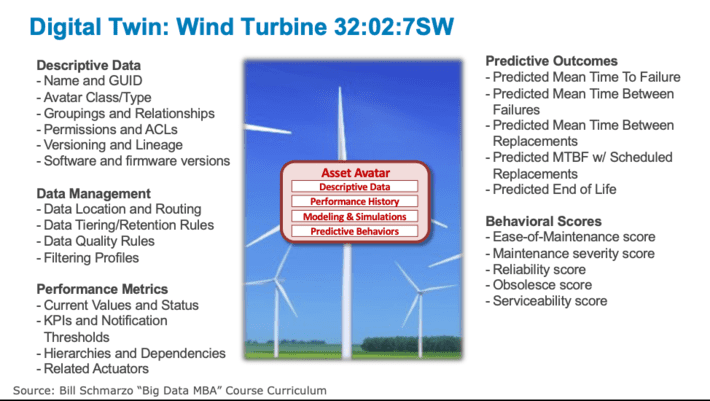 Digital Twin: Wind Turbine 32:02:7SW

Descriptive Data
- Name and GUID
- Avatar Class/Type
- Groupings and Relationships
- Permissions and ACLs
- Versioning and Lineage
- Software and firmware versions

Data Management
- Data Location and Routing
- Data Tiering/Retention Rules
- Data Quality Rules
- Filtering Profiles

Performance Metrics
- Current Values and Status
- KPIs and Notification Thresholds
- Hierarchies and Dependencies
- Related Actuators

Asset Avatar
Descriptive Data
Performance History
Modeling & Simulations
Predictive Behaviors

Predictive Outcomes
- Predicted Mean Time To Failure
- Predicted Mean Time Between Failures
- Predicted Mean Time Between Replacements
- Predicted MTBF w/ Scheduled Replacements
- Predicted End of Life

Behavioral Scores
- Ease-of-Maintenance score
- Maintenance severity score
- Reliability score
- Obsolesce score
- Serviceability score

Source: Bill Schmarzo "Big Data MBA" Course Curriculum